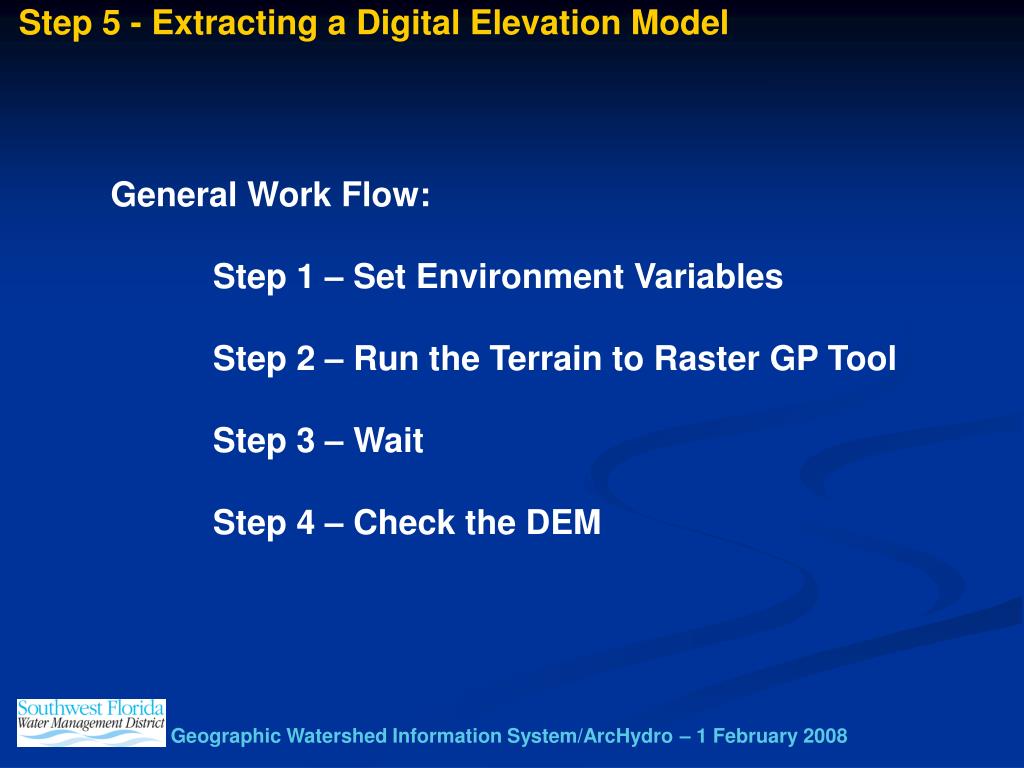 Step 5 - Extracting a Digital Elevation Model

General Work Flow:

Step 1 – Set Environment Variables

Step 2 – Run the Terrain to Raster GP Tool

Step 3 – Wait

Step 4 – Check the DEM

Southwest Florida Water Management District

Geographic Watershed Information System/ArcHydro – 1 February 2008